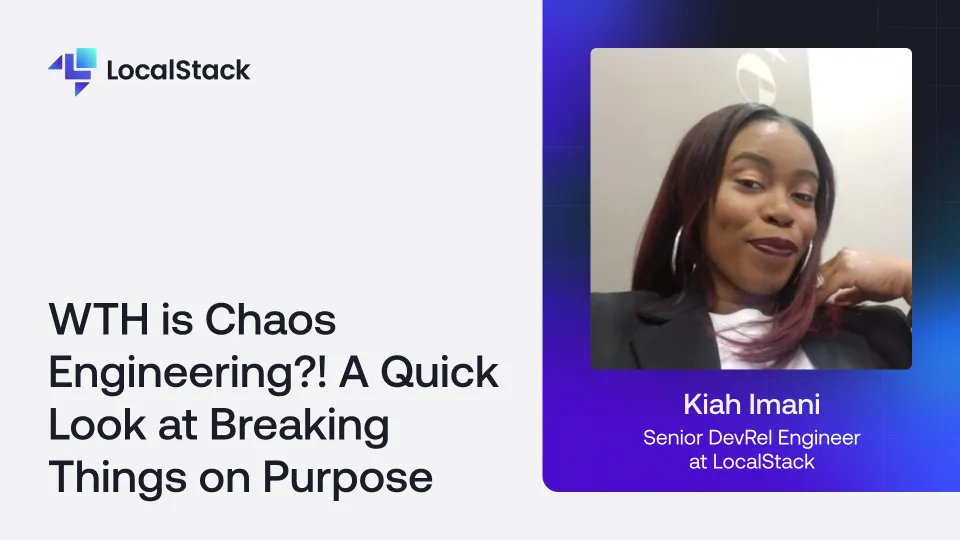 LocalStack

WTH is Chaos Engineering?! A Quick Look at Breaking Things on Purpose

Kiah Imani
Senior DevRel Engineer at LocalStack